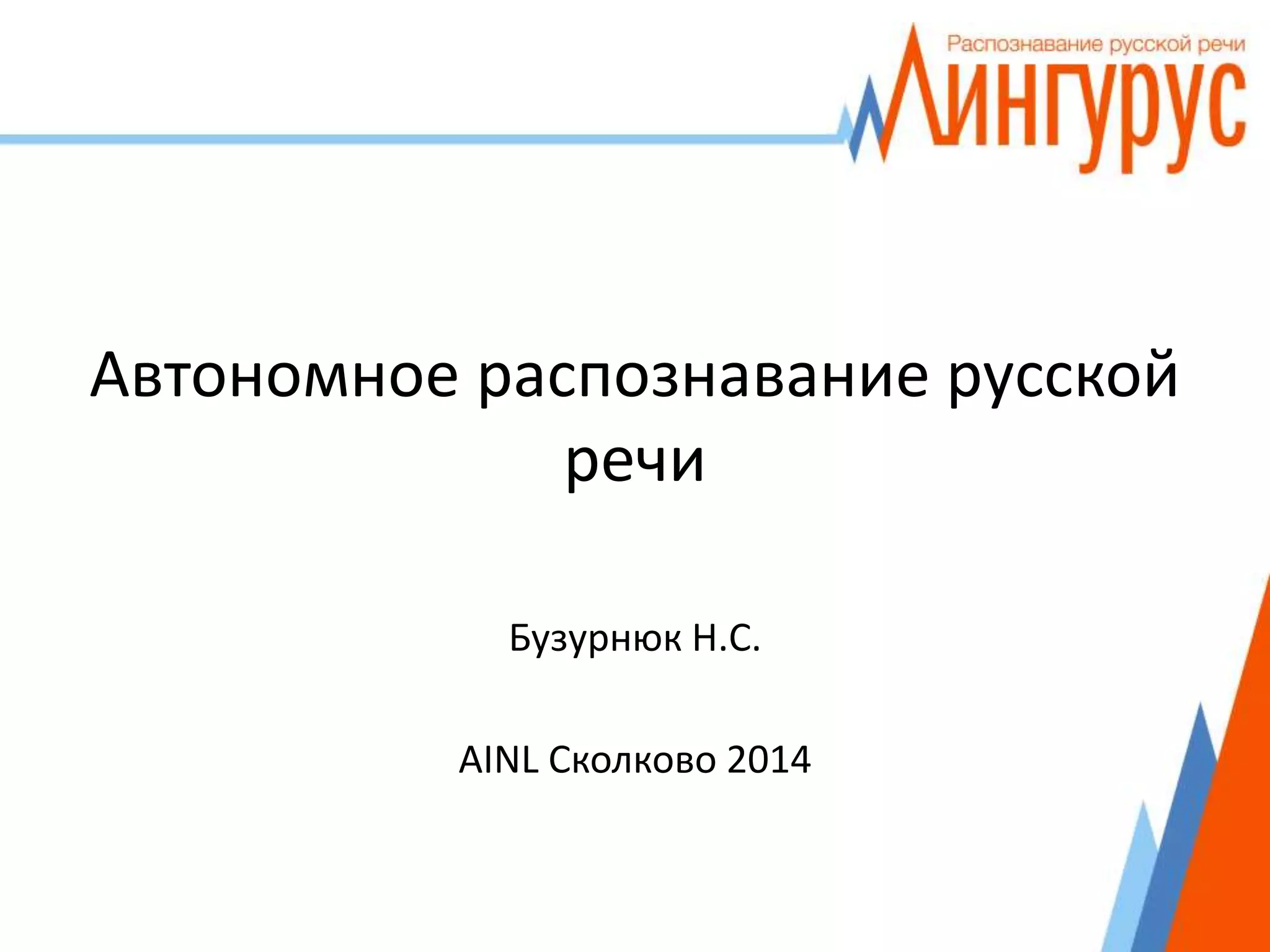 Распознавание русской речи
Лингурус

Автономное распознавание русской речи

Бузурнюк Н.С.

AINL Сколково 2014